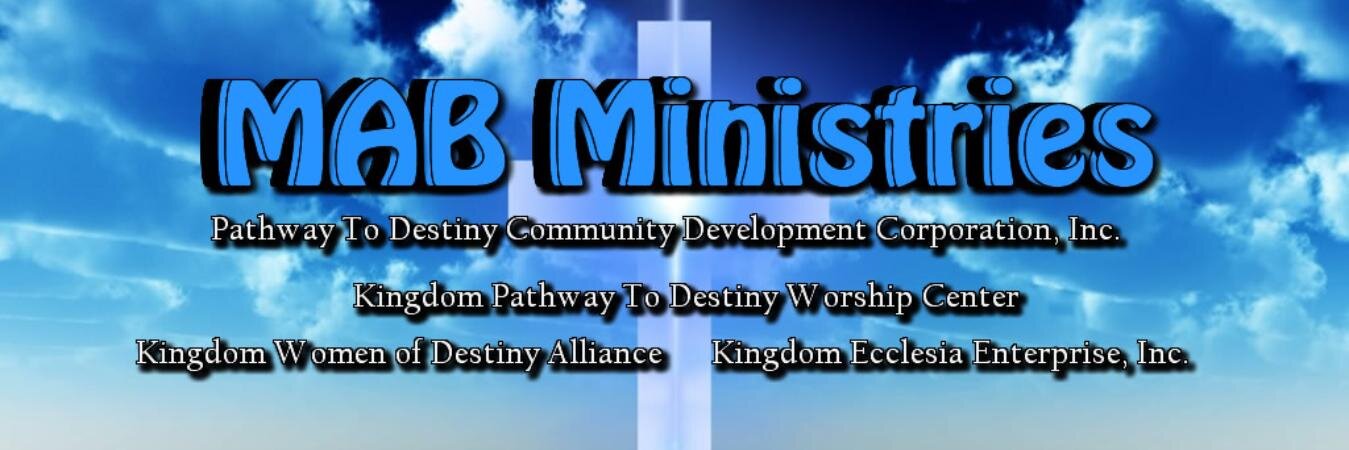 MAB Ministries

Pathway To Destiny Community Development Corporation, Inc.

Kingdom Pathway To Destiny Worship Center

Kingdom Women of Destiny Alliance

Kingdom Ecclesia Enterprise, Inc.